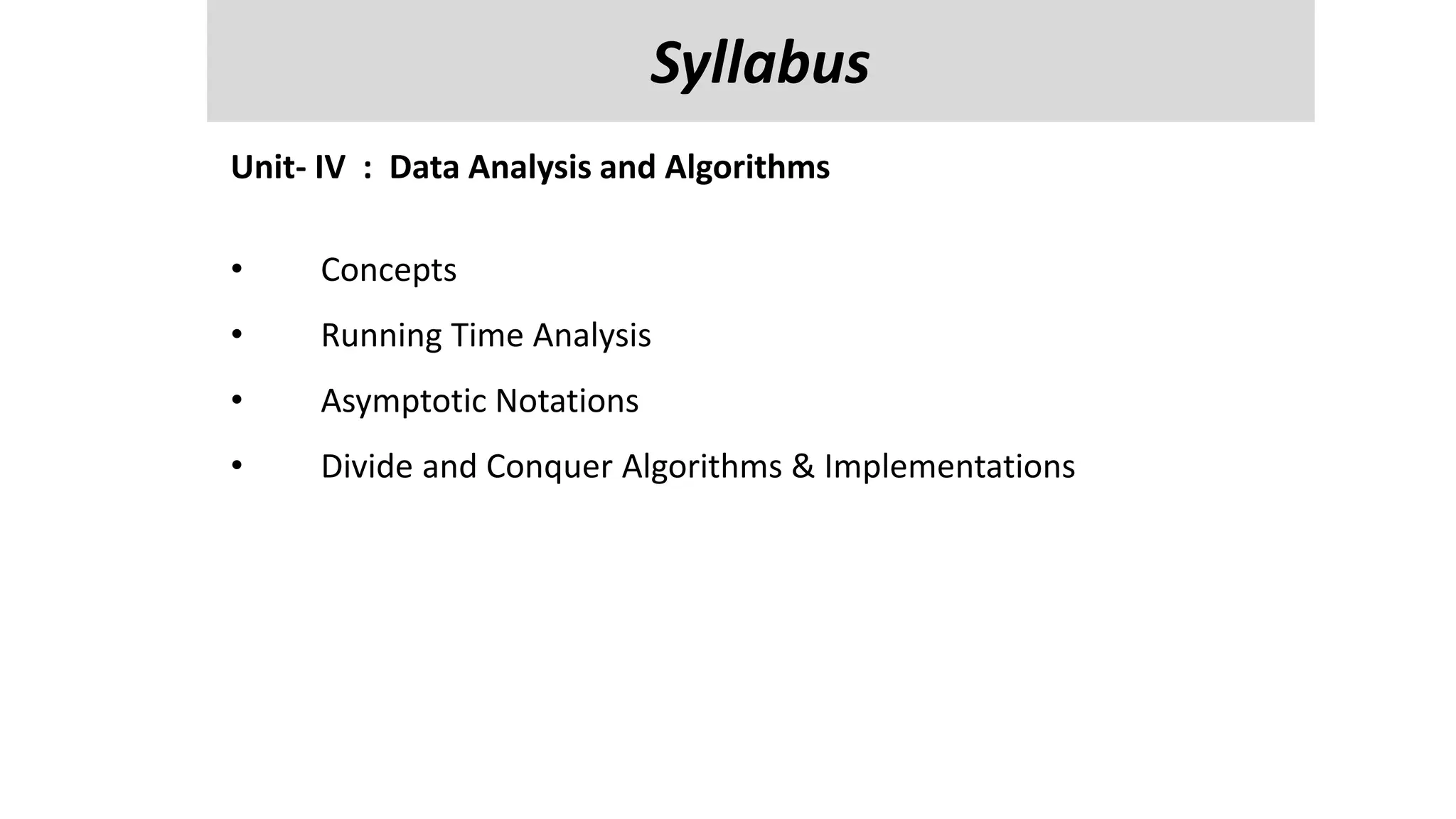 Syllabus

Unit- IV : Data Analysis and Algorithms

• Concepts
• Running Time Analysis
• Asymptotic Notations
• Divide and Conquer Algorithms & Implementations